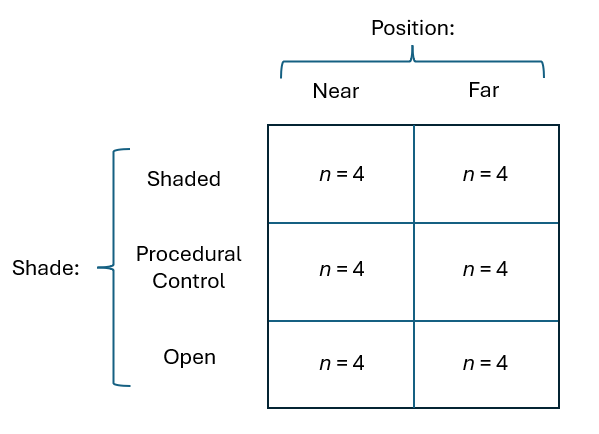 Position:

Shade:

| | Near | Far |
|---|---|---|
| Shaded | $n = 4$ | $n = 4$ |
| Procedural Control | $n = 4$ | $n = 4$ |
| Open | $n = 4$ | $n = 4$ |